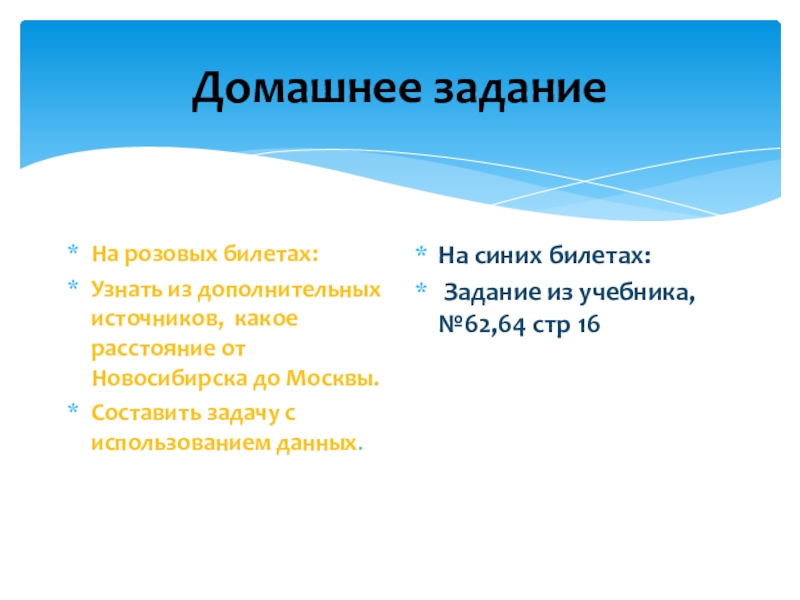 Домашнее задание

* На розовых билетах:
* Узнать из дополнительных источников, какое расстояние от Новосибирска до Москвы.
* Составить задачу с использованием данных.

* На синих билетах:
* Задание из учебника, №62,64 стр 16